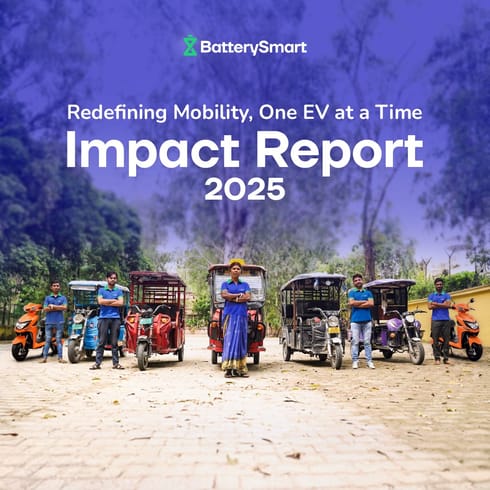 BatterySmart

Redefining Mobility, One EV at a Time
Impact Report
2025